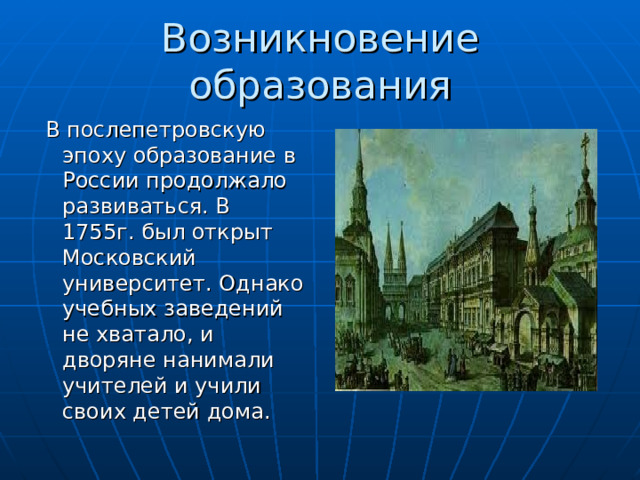 Возникновение образования

В послепетровскую эпоху образование в России продолжало развиваться. В 1755г. был открыт Московский университет. Однако учебных заведений не хватало, и дворяне нанимали учителей и учили своих детей дома.